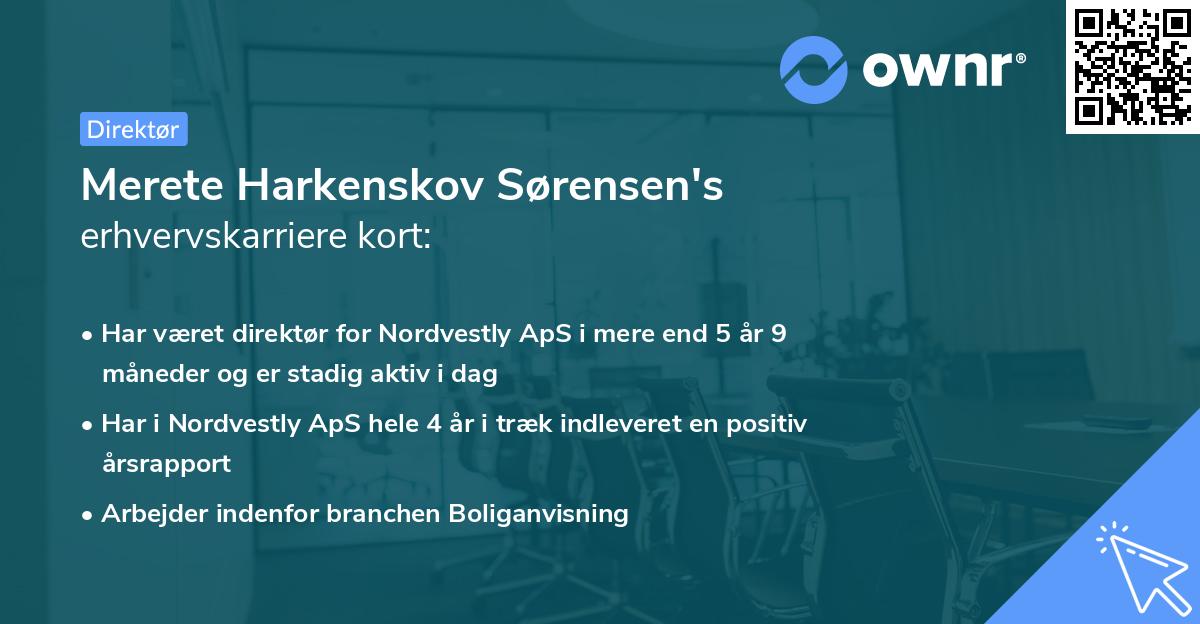 ownr®

Direktør

Merete Harkenskov Sørensen's erhvervskarriere kort:

• Har været direktør for Nordvestly ApS i mere end 5 år 9 måneder og er stadig aktiv i dag
• Har i Nordvestly ApS hele 4 år i træk indleveret en positiv årsrapport
• Arbejder indenfor branchen Boliganvisning